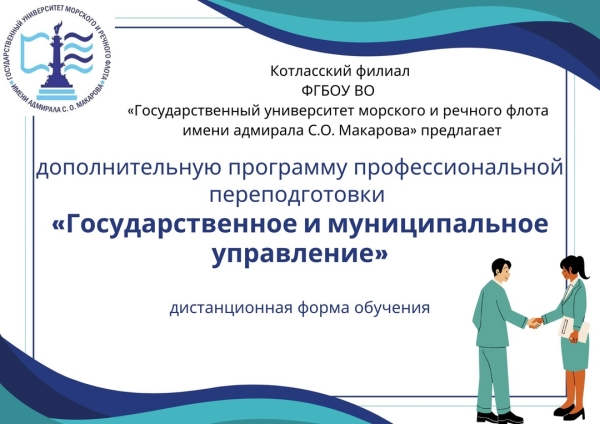 ГОСУДАРСТВЕННЫЙ УНИВЕРСИТЕТ МОРСКОГО И РЕЧНОГО ФЛОТА ИМЕНИ АДМИРАЛА С. О. МАКАРОВА

Котласский филиал
ФГБОУ ВО
«Государственный университет морского и речного флота имени адмирала С.О. Макарова» предлагает

дополнительную программу профессиональной переподготовки
«Государственное и муниципальное управление»

дистанционная форма обучения